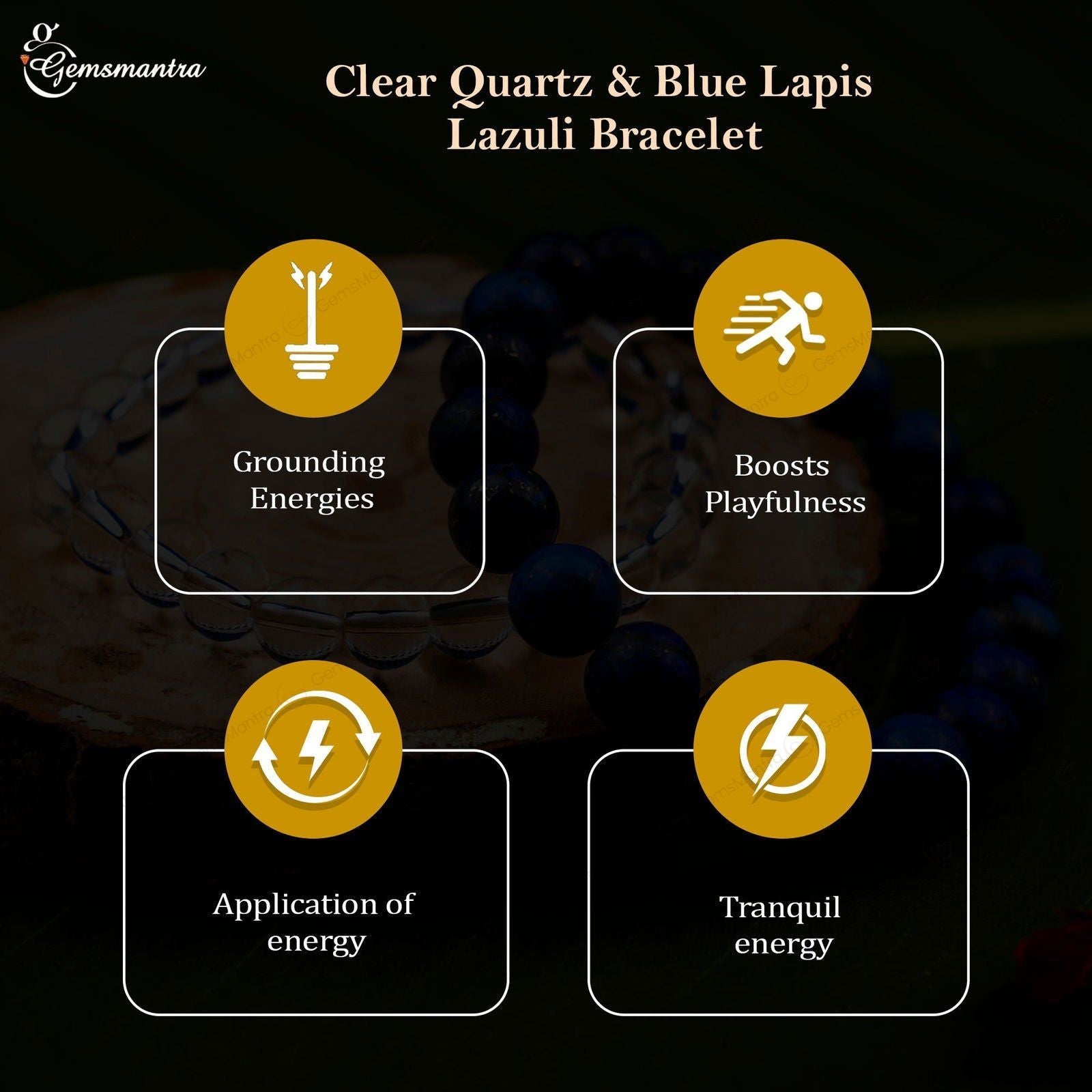 Gemsmantra

Clear Quartz & Blue Lapis Lazuli Bracelet

Grounding Energies

Boosts Playfulness

Application of energy

Tranquil energy